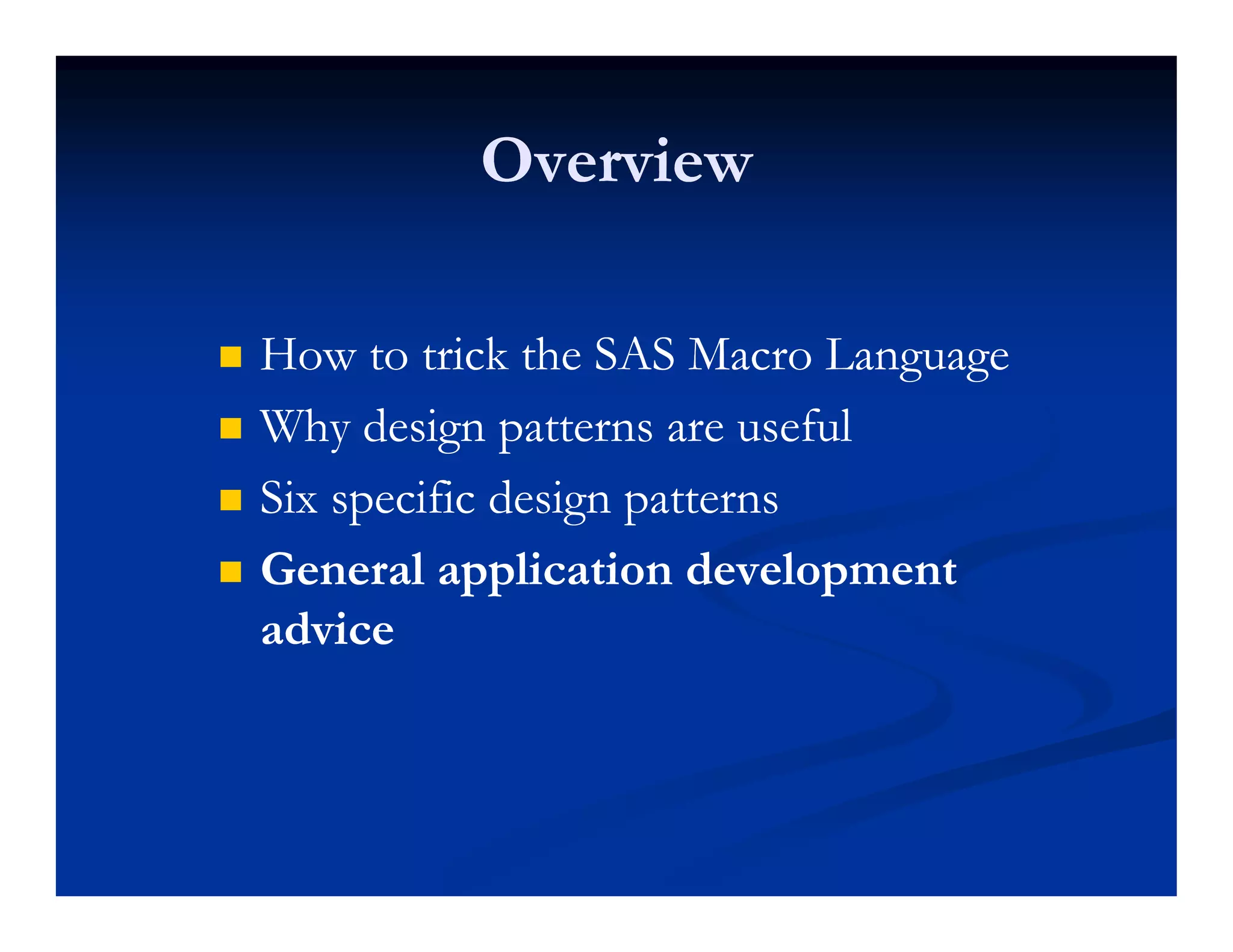 Overview

- How to trick the SAS Macro Language
- Why design patterns are useful
- Six specific design patterns
- General application development advice